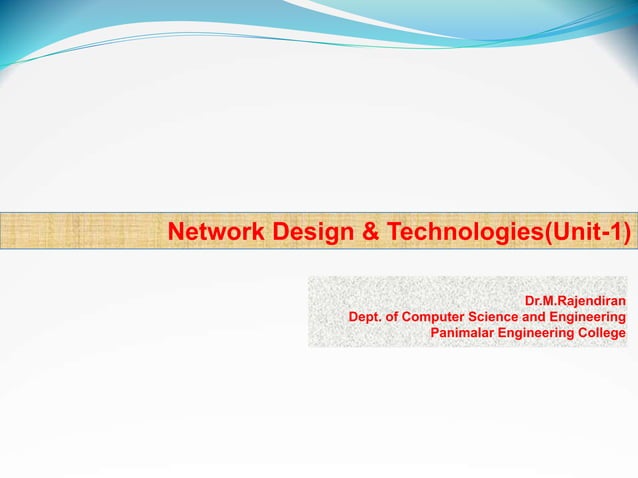 Network Design & Technologies(Unit-1)

Dr.M.Rajendiran
Dept. of Computer Science and Engineering
Panimalar Engineering College